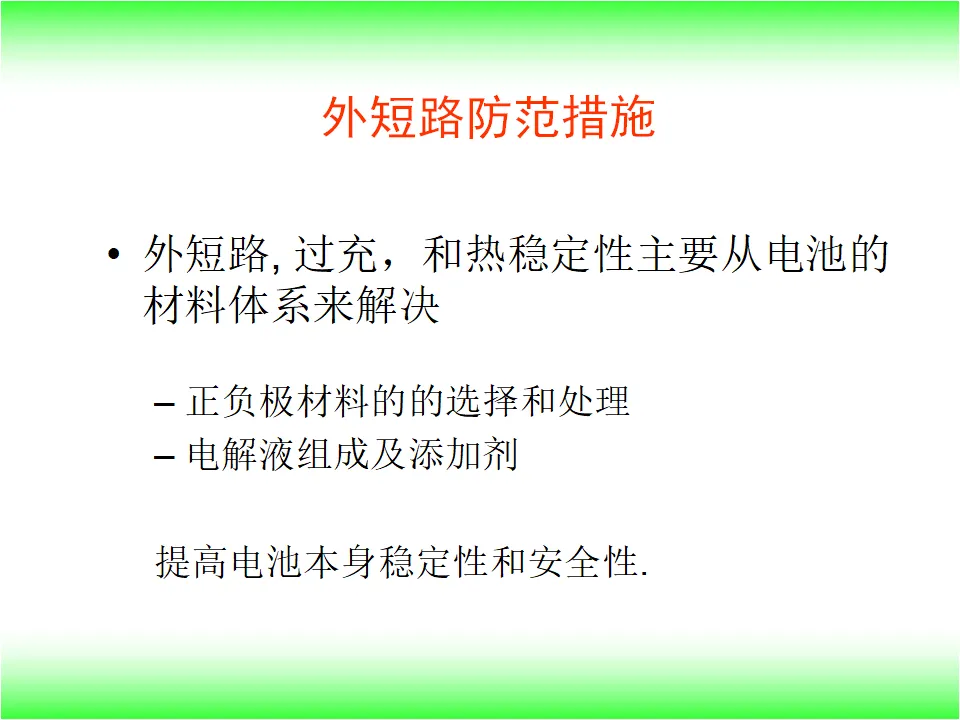 外短路防范措施

• 外短路, 过充，和热稳定性主要从电池的材料体系来解决

– 正负极材料的的选择和处理
– 电解液组成及添加剂

提高电池本身稳定性和安全性.